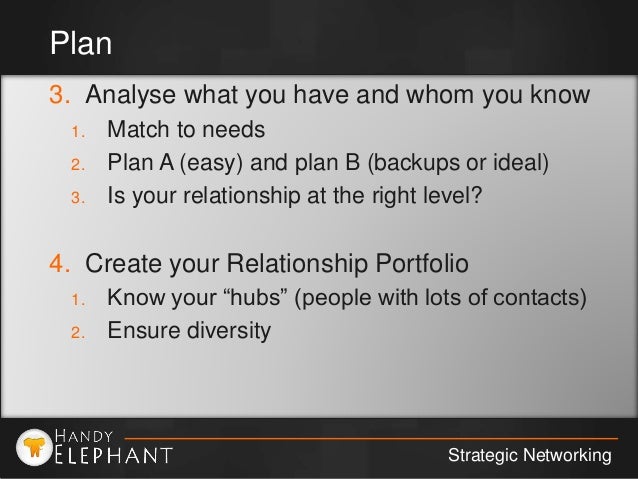 Plan

3. Analyse what you have and whom you know
1. Match to needs
2. Plan A (easy) and plan B (backups or ideal)
3. Is your relationship at the right level?

4. Create your Relationship Portfolio
1. Know your “hubs” (people with lots of contacts)
2. Ensure diversity

HANDY ELEPHANT

Strategic Networking